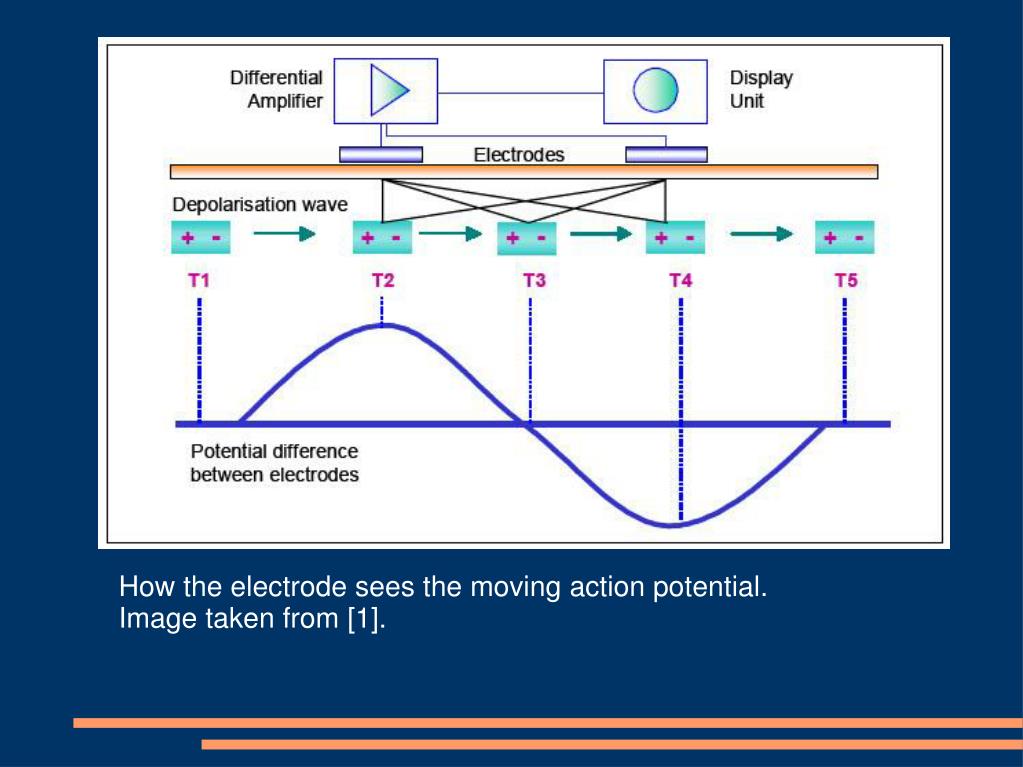 Differential Amplifier

Display Unit

Electrodes

Depolarisation wave

+ -

+ -

+ -

+ -

+ -

T1

T2

T3

T4

T5

Potential difference between electrodes

How the electrode sees the moving action potential.
Image taken from [1].